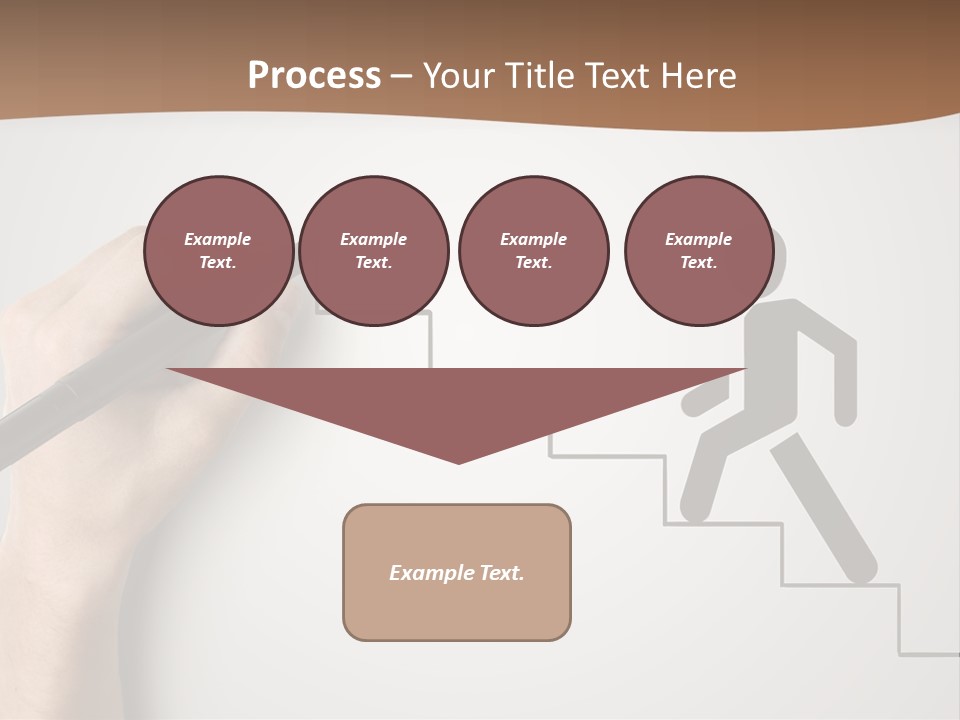 Process – Your Title Text Here

Example Text.

Example Text.

Example Text.

Example Text.

Example Text.